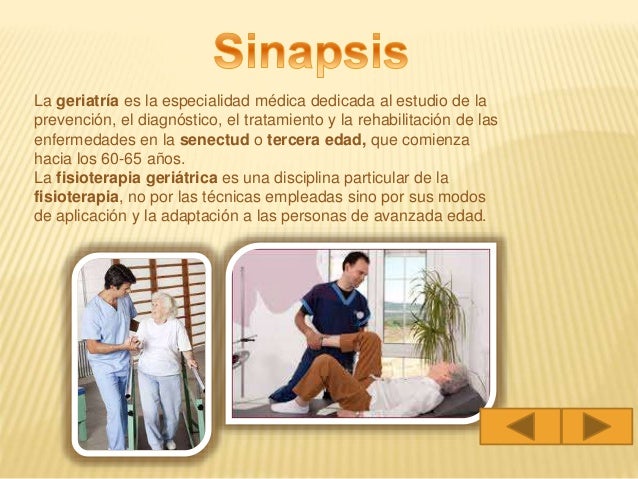 Sinapsis

La geriatría es la especialidad médica dedicada al estudio de la prevención, el diagnóstico, el tratamiento y la rehabilitación de las enfermedades en la senectud o tercera edad, que comienza hacia los 60-65 años.
La fisioterapia geriátrica es una disciplina particular de la fisioterapia, no por las técnicas empleadas sino por sus modos de aplicación y la adaptación a las personas de avanzada edad.